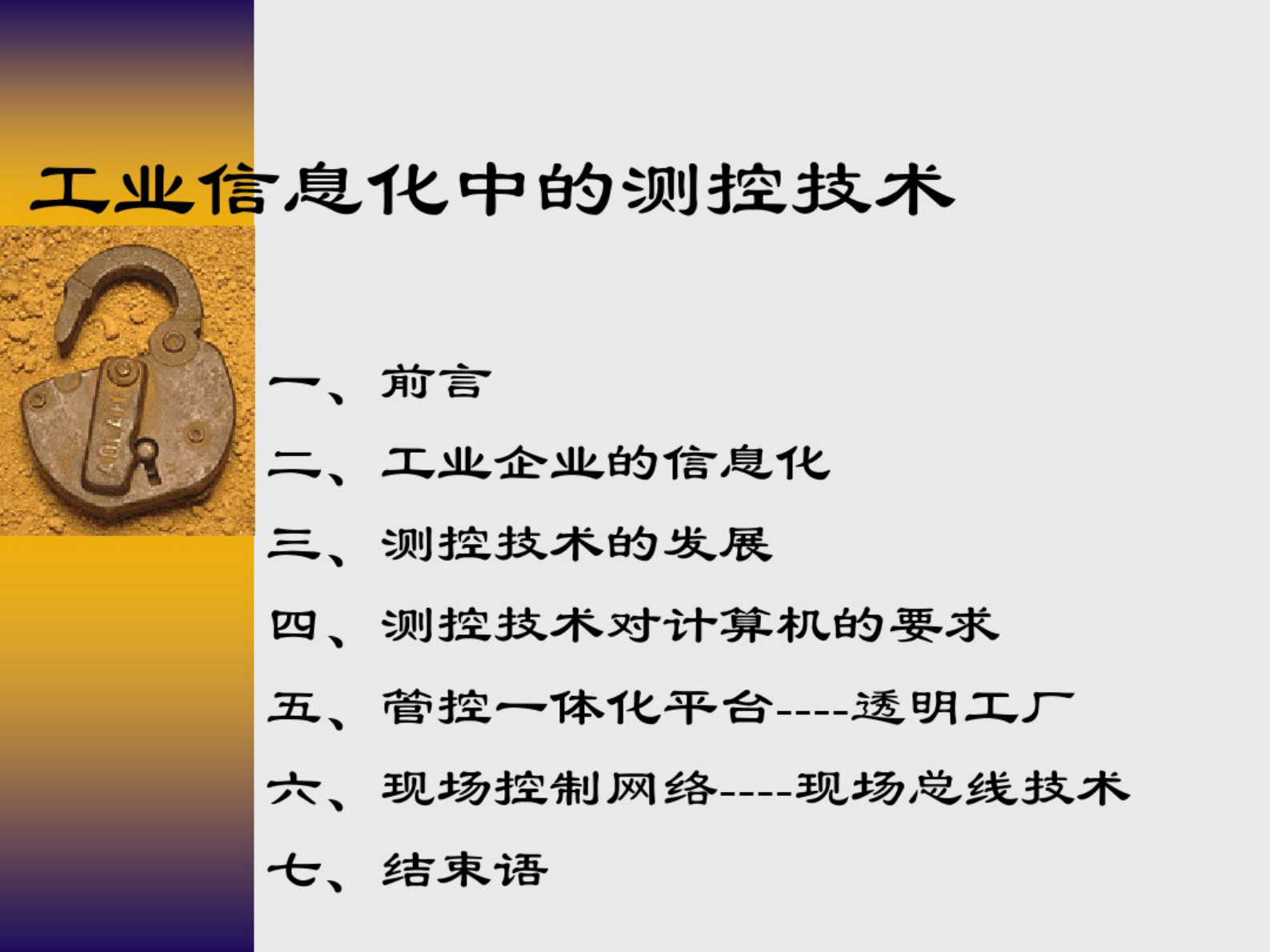 工业信息化中的测控技术

一、前言

二、工业企业的信息化

三、测控技术的发展

四、测控技术对计算机的要求

五、管控一体化平台----透明工厂

六、现场控制网络----现场总线技术

七、结束语